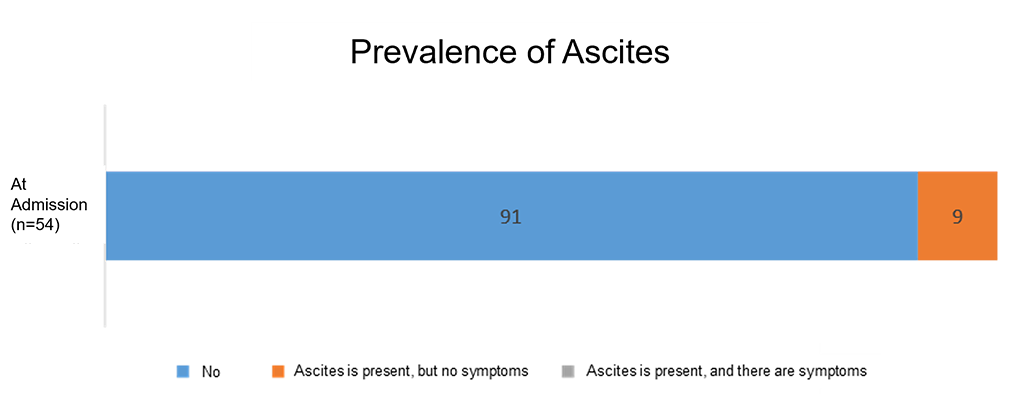 Prevalence of Ascites

At Admission (n=54)

91

9

No

Ascites is present, but no symptoms

Ascites is present, and there are symptoms